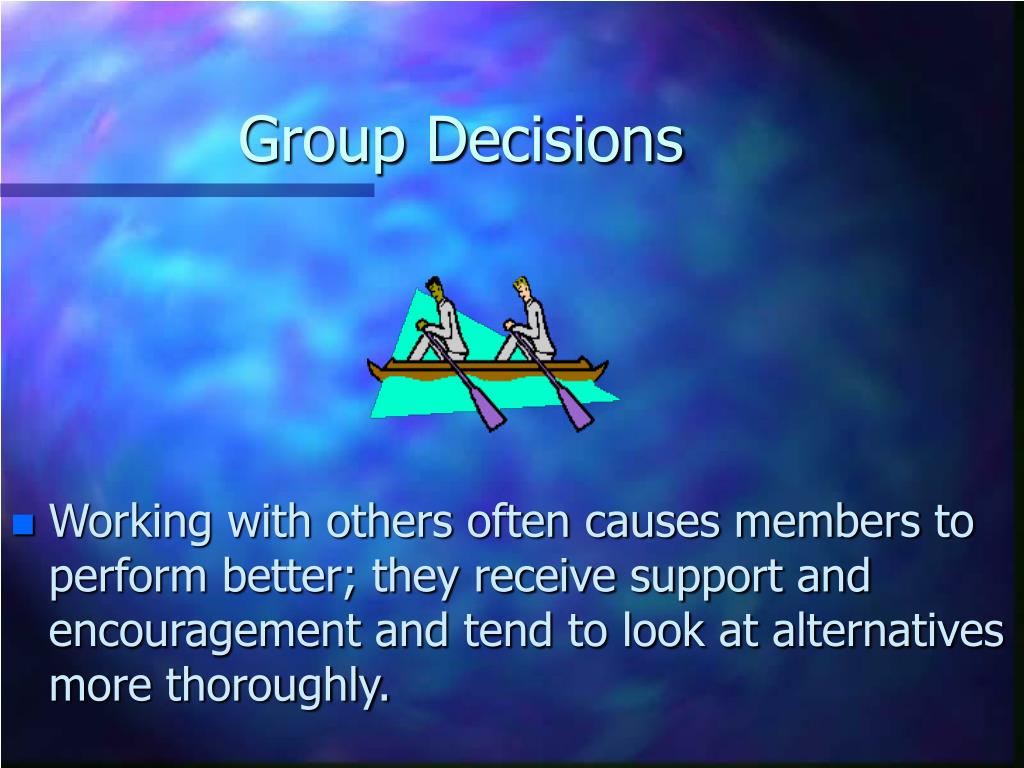 Group Decisions

- Working with others often causes members to perform better; they receive support and encouragement and tend to look at alternatives more thoroughly.